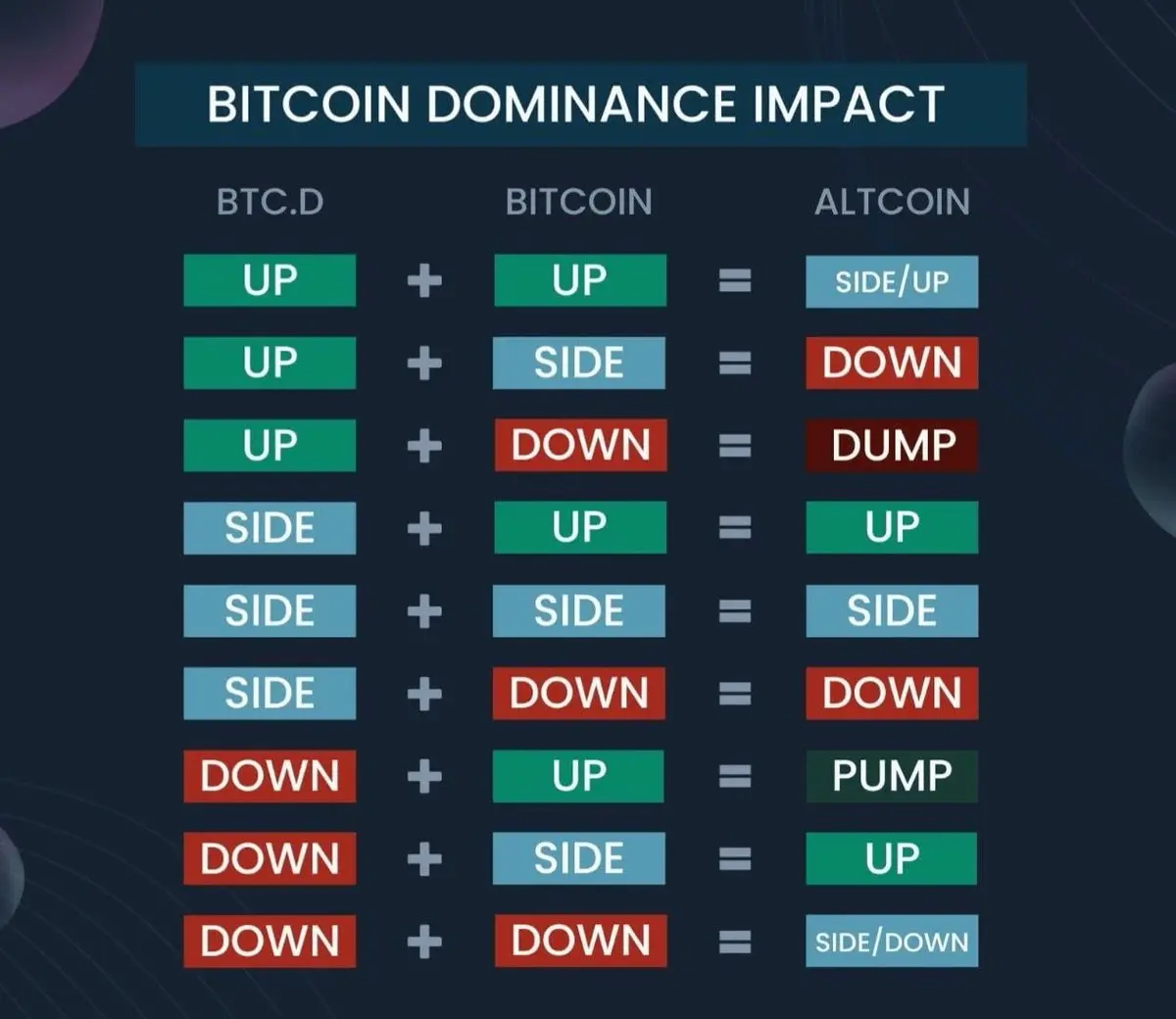 BITCOIN DOMINANCE IMPACT

| BTC.D | | BITCOIN | | ALTCOIN |
|---|---|---|---|---|
| UP | + | UP | = | SIDE/UP |
| UP | + | SIDE | = | DOWN |
| UP | + | DOWN | = | DUMP |
| SIDE | + | UP | = | UP |
| SIDE | + | SIDE | = | SIDE |
| SIDE | + | DOWN | = | DOWN |
| DOWN | + | UP | = | PUMP |
| DOWN | + | SIDE | = | UP |
| DOWN | + | DOWN | = | SIDE/DOWN |